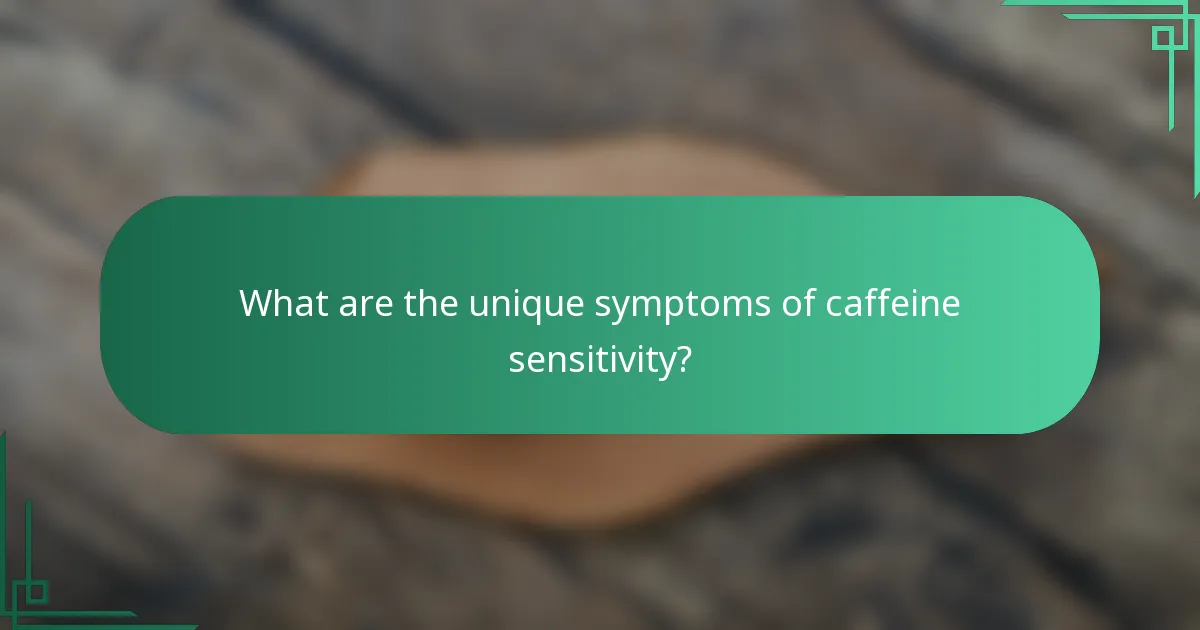 What are the unique symptoms of caffeine sensitivity?